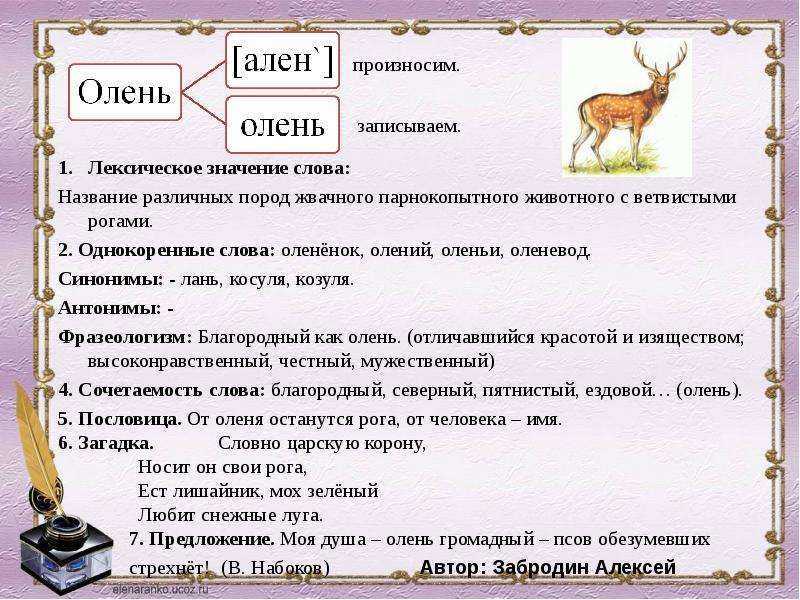 Олень

[ален`] произносим.

олень записываем.

1. Лексическое значение слова:

Название различных пород жвачного парнокопытного животного с ветвистыми рогами.

2. Однокоренные слова: оленёнок, олений, оленьи, оленевод.

Синонимы: - лань, косуля, козуля.

Антонимы: -

Фразеологизм: Благородный как олень. (отличавшийся красотой и изяществом; высоконравственный, честный, мужественный)

4. Сочетаемость слова: благородный, северный, пятнистый, ездовой… (олень).

5. Пословица. От оленя останутся рога, от человека – имя.

6. Загадка. Словно царскую корону,
Носит он свои рога,
Ест лишайник, мох зелёный
Любит снежные луга.

7. Предложение. Моя душа – олень громадный – псов обезумевших стрехнёт! (В. Набоков) Автор: Забродин Алексей

elenaranko.ucoz.ru